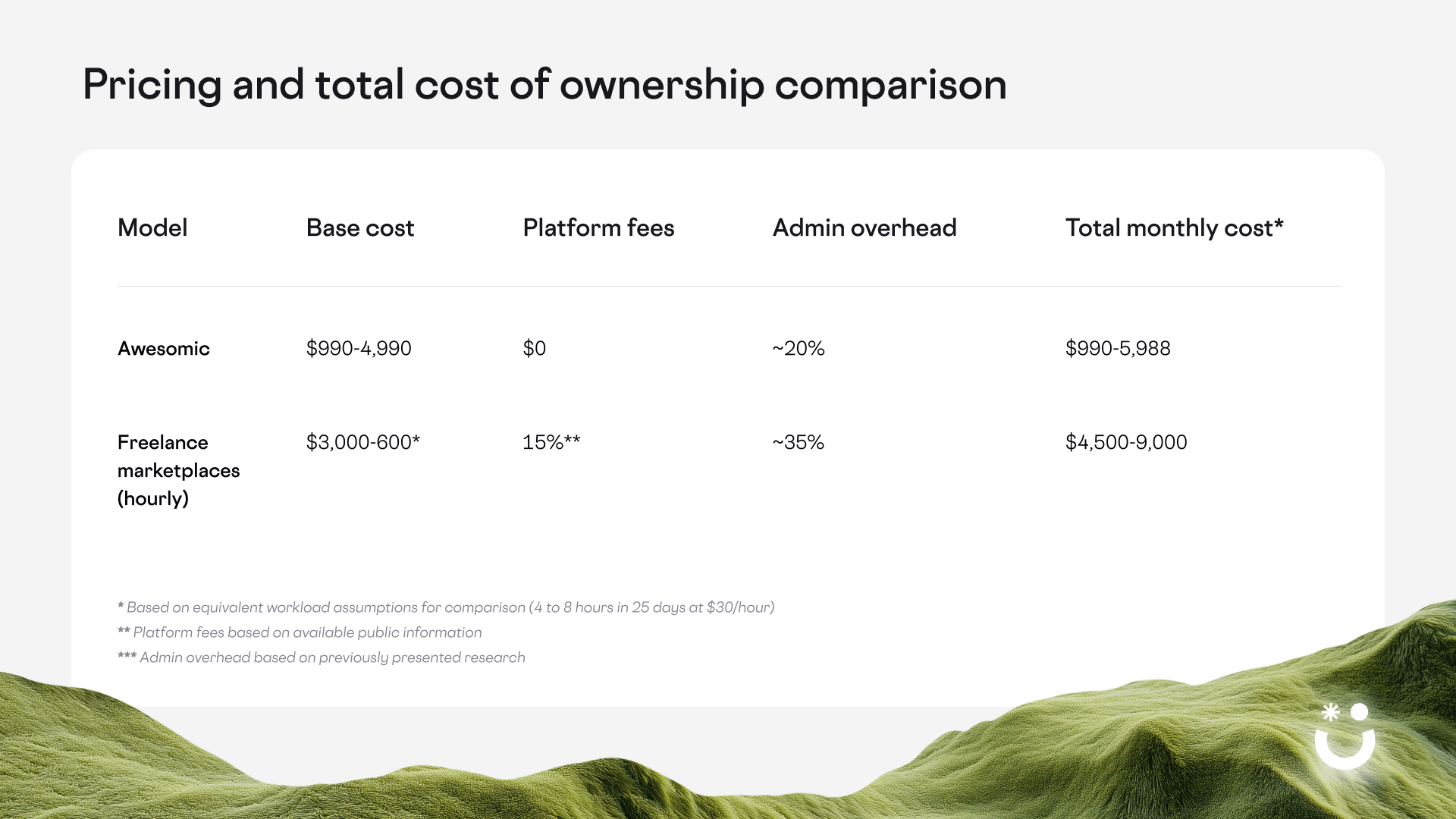 Pricing and total cost of ownership comparison

| Model | Base cost | Platform fees | Admin overhead | Total monthly cost* |
|---|---|---|---|---|
| Awesomic | \$990-4,990 | \$0 | ~20% | \$990-5,988 |
| Freelance marketplaces (hourly) | \$3,000-600* | 15%** | ~35% | \$4,500-9,000 |

* Based on equivalent workload assumptions for comparison (4 to 8 hours in 25 days at \$30/hour)
** Platform fees based on available public information
*** Admin overhead based on previously presented research